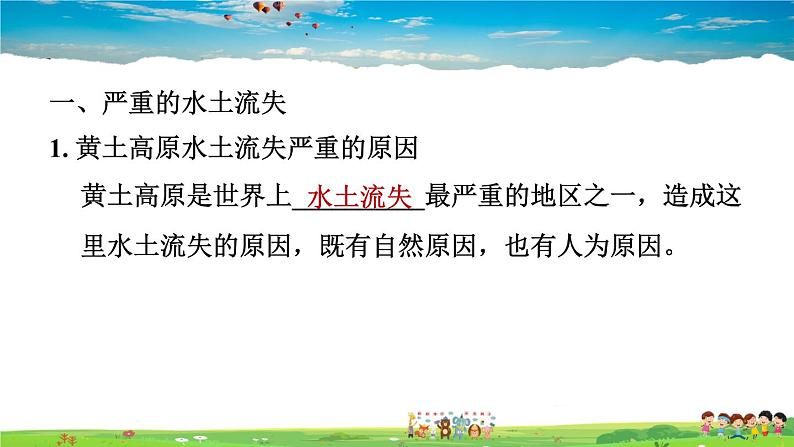 一、严重的水土流失

1. 黄土高原水土流失严重的原因

黄土高原是世界上 水土流失 最严重的地区之一，造成这里水土流失的原因，既有自然原因，也有人为原因。